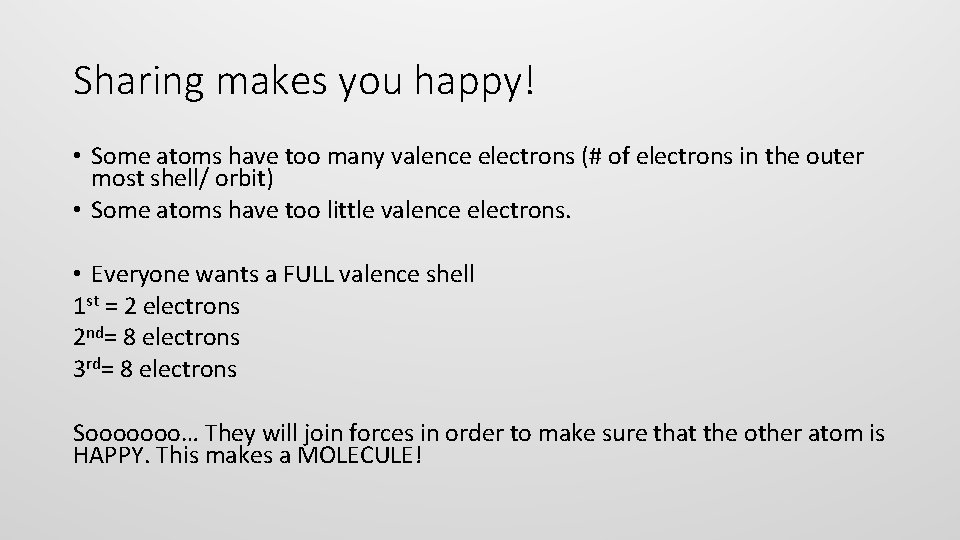 Sharing makes you happy!

• Some atoms have too many valence electrons (# of electrons in the outer most shell/ orbit)
• Some atoms have too little valence electrons.

• Everyone wants a FULL valence shell
1st = 2 electrons
2nd= 8 electrons
3rd= 8 electrons

Sooooooo… They will join forces in order to make sure that the other atom is HAPPY. This makes a MOLECULE!